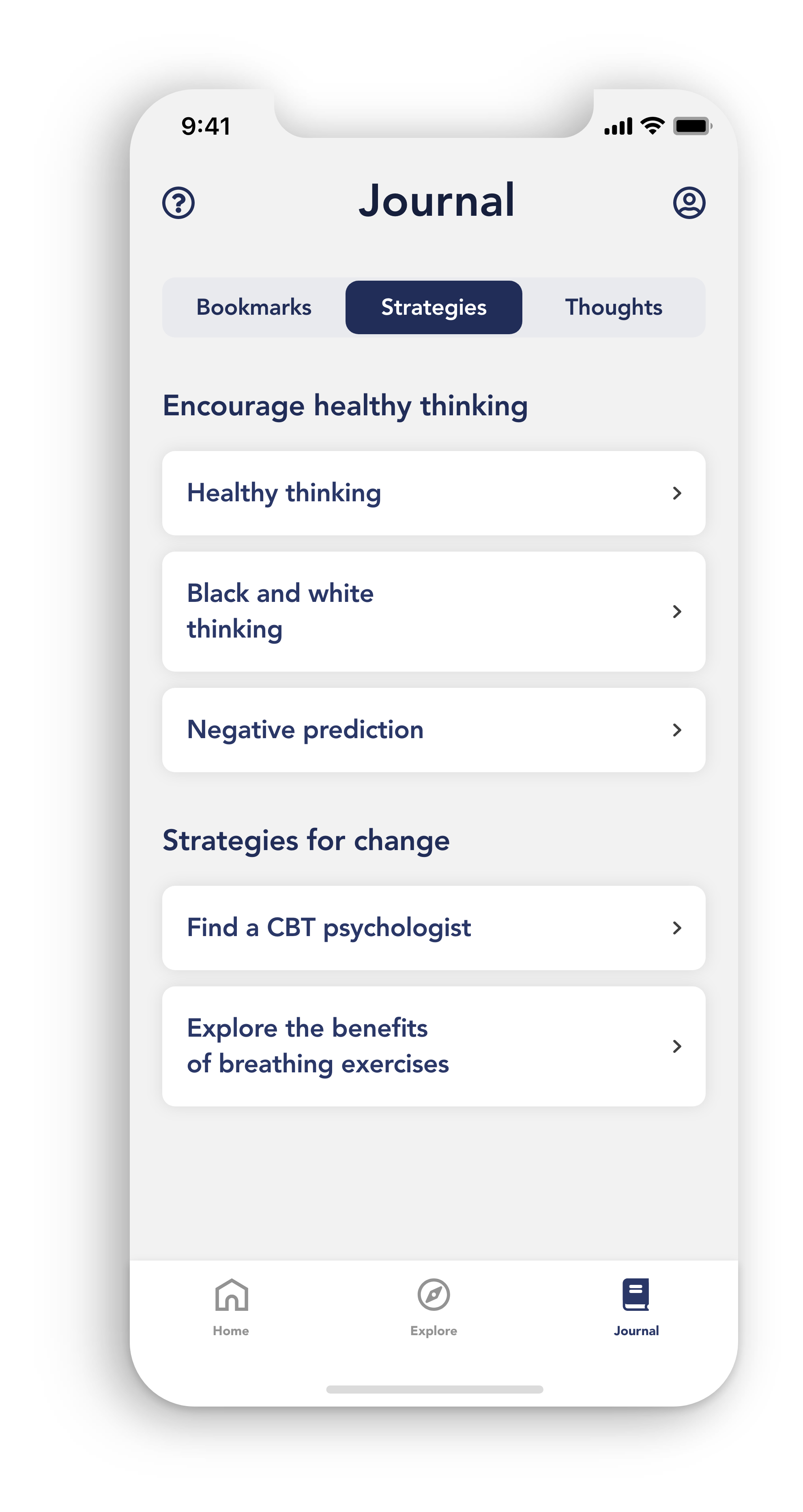 9:41

Journal

Bookmarks Strategies Thoughts

Encourage healthy thinking

Healthy thinking

Black and white thinking

Negative prediction

Strategies for change

Find a CBT psychologist

Explore the benefits of breathing exercises

Home Explore Journal